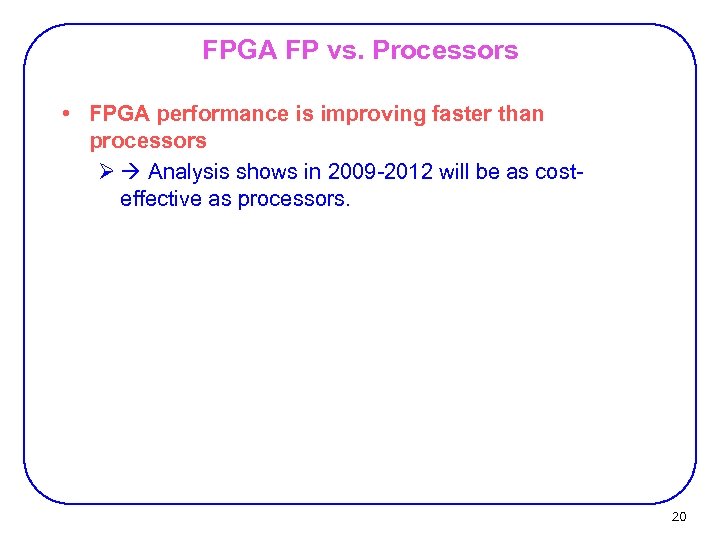 FPGA FP vs. Processors

• FPGA performance is improving faster than processors

➢ → Analysis shows in 2009-2012 will be as cost-effective as processors.

20